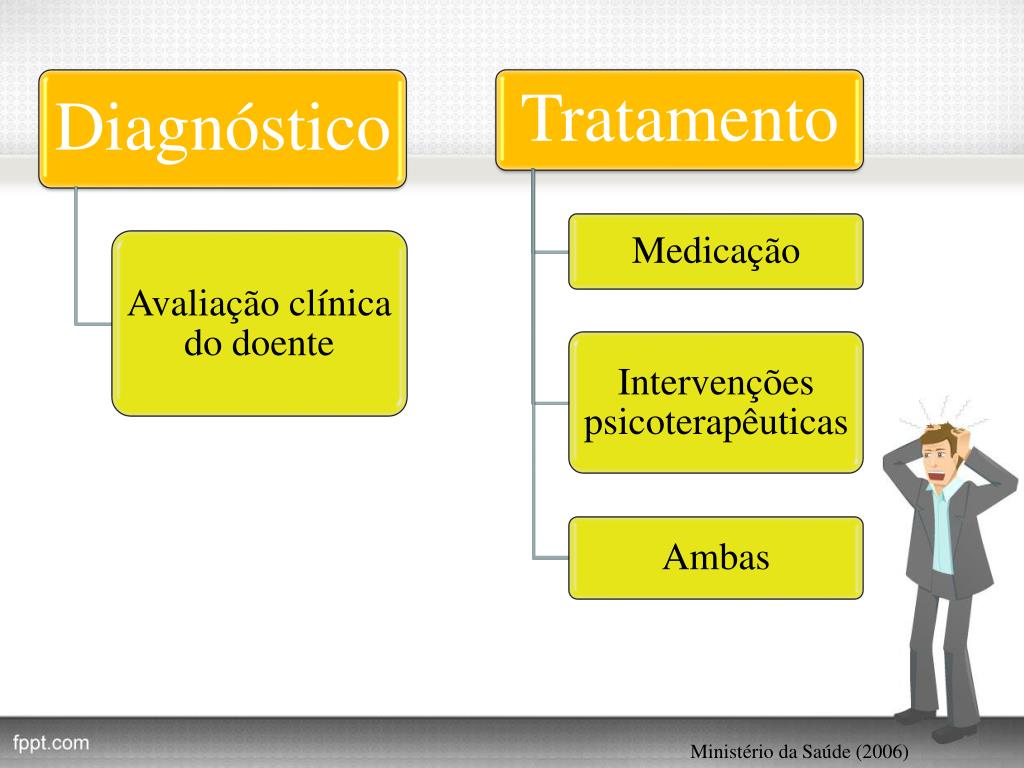 Diagnóstico

Avaliação clínica do doente

Tratamento

Medicação

Intervenções psicoterapêuticas

Ambas

fppt.com

Ministério da Saúde (2006)